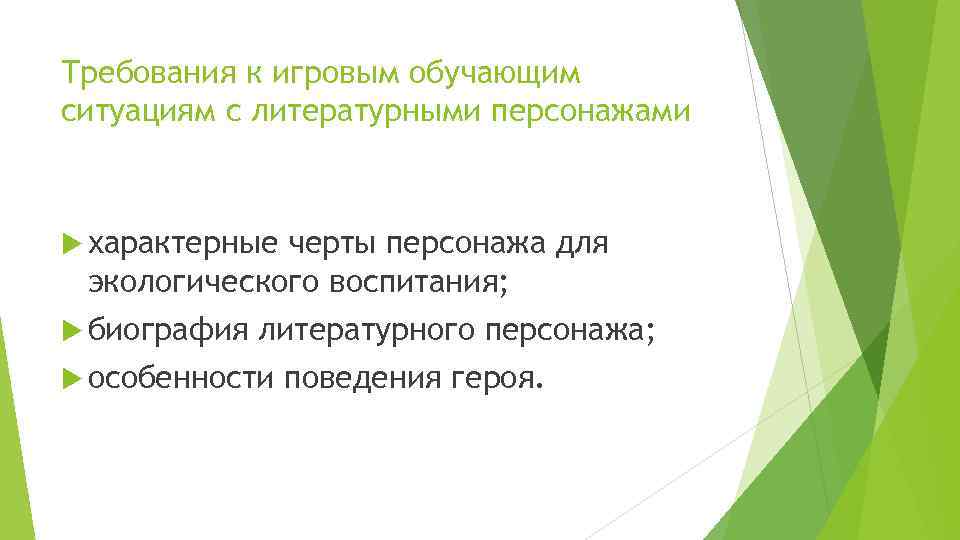 Требования к игровым обучающим ситуациям с литературными персонажами

характерные черты персонажа для экологического воспитания;

биография литературного персонажа;

особенности поведения героя.